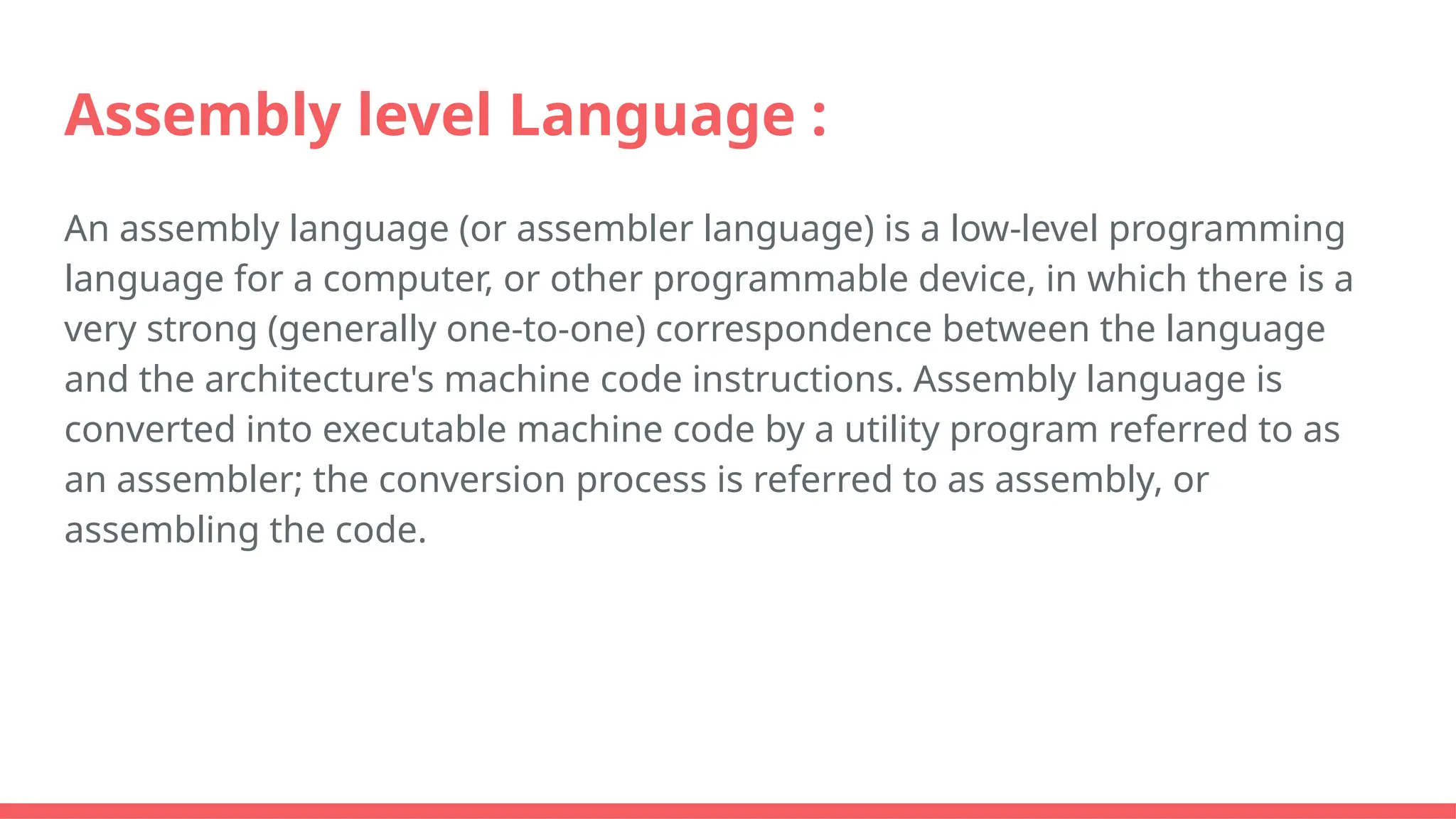 Assembly level Language :

An assembly language (or assembler language) is a low-level programming language for a computer, or other programmable device, in which there is a very strong (generally one-to-one) correspondence between the language and the architecture's machine code instructions. Assembly language is converted into executable machine code by a utility program referred to as an assembler; the conversion process is referred to as assembly, or assembling the code.